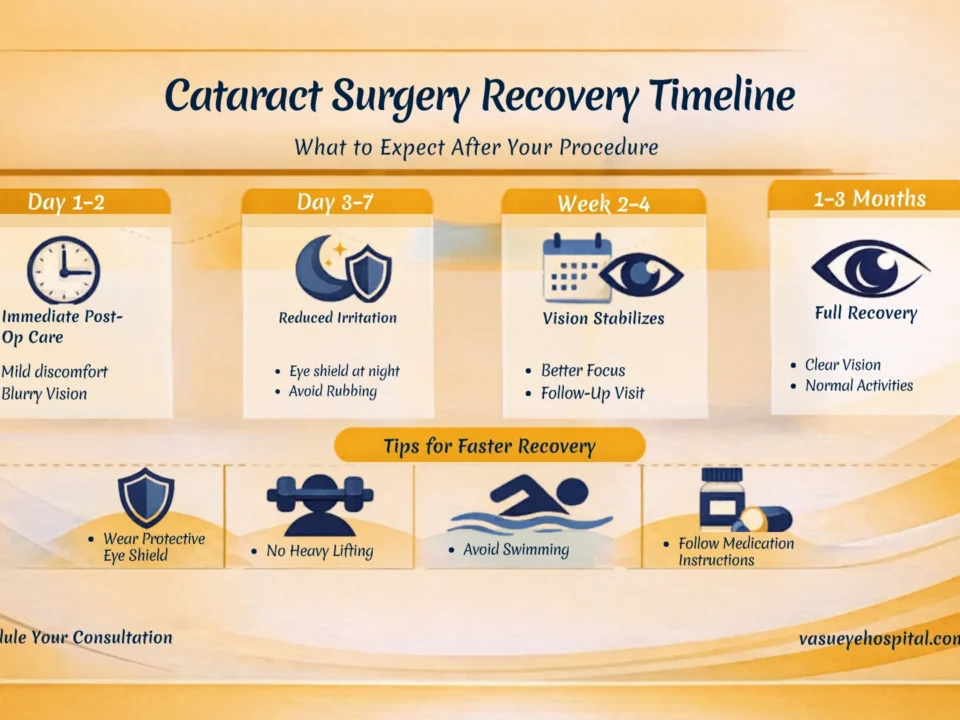 Cataract Surgery Recovery Timeline

What to Expect After Your Procedure

Day 1–2

Immediate Post-Op Care

Mild discomfort
Blurry Vision

Day 3–7

Reduced Irritation

• Eye shield at night
• Avoid Rubbing

Week 2–4

Vision Stabilizes

• Better Focus
• Follow-Up Visit

1–3 Months

Full Recovery

• Clear Vision
• Normal Activities

Tips for Faster Recovery

• Wear Protective Eye Shield

• No Heavy Lifting

• Avoid Swimming

• Follow Medication Instructions

dule Your Consultation

vasueyehospital.com